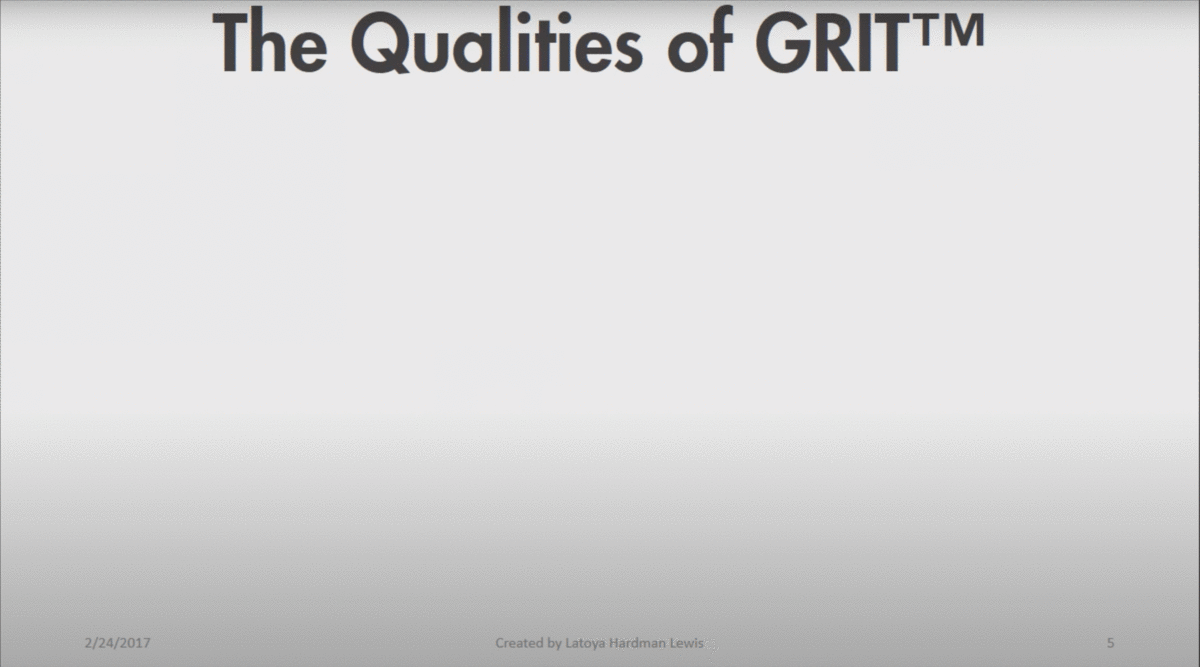 The Qualities of GRIT™

2/24/2017

Created by Latoya Hardman Lewis

5